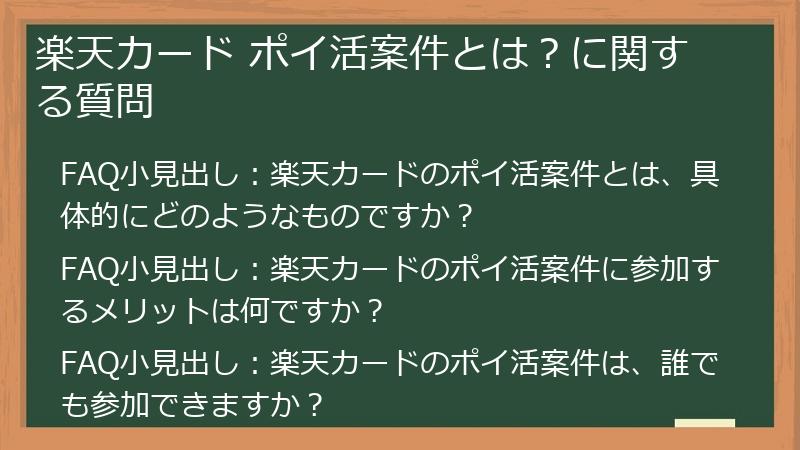 楽天カード ポイ活案件とは？に関する質問

FAQ小見出し：楽天カードのポイ活案件とは、具体的にどのようなものですか？

FAQ小見出し：楽天カードのポイ活案件に参加するメリットは何ですか？

FAQ小見出し：楽天カードのポイ活案件は、誰でも参加できますか？